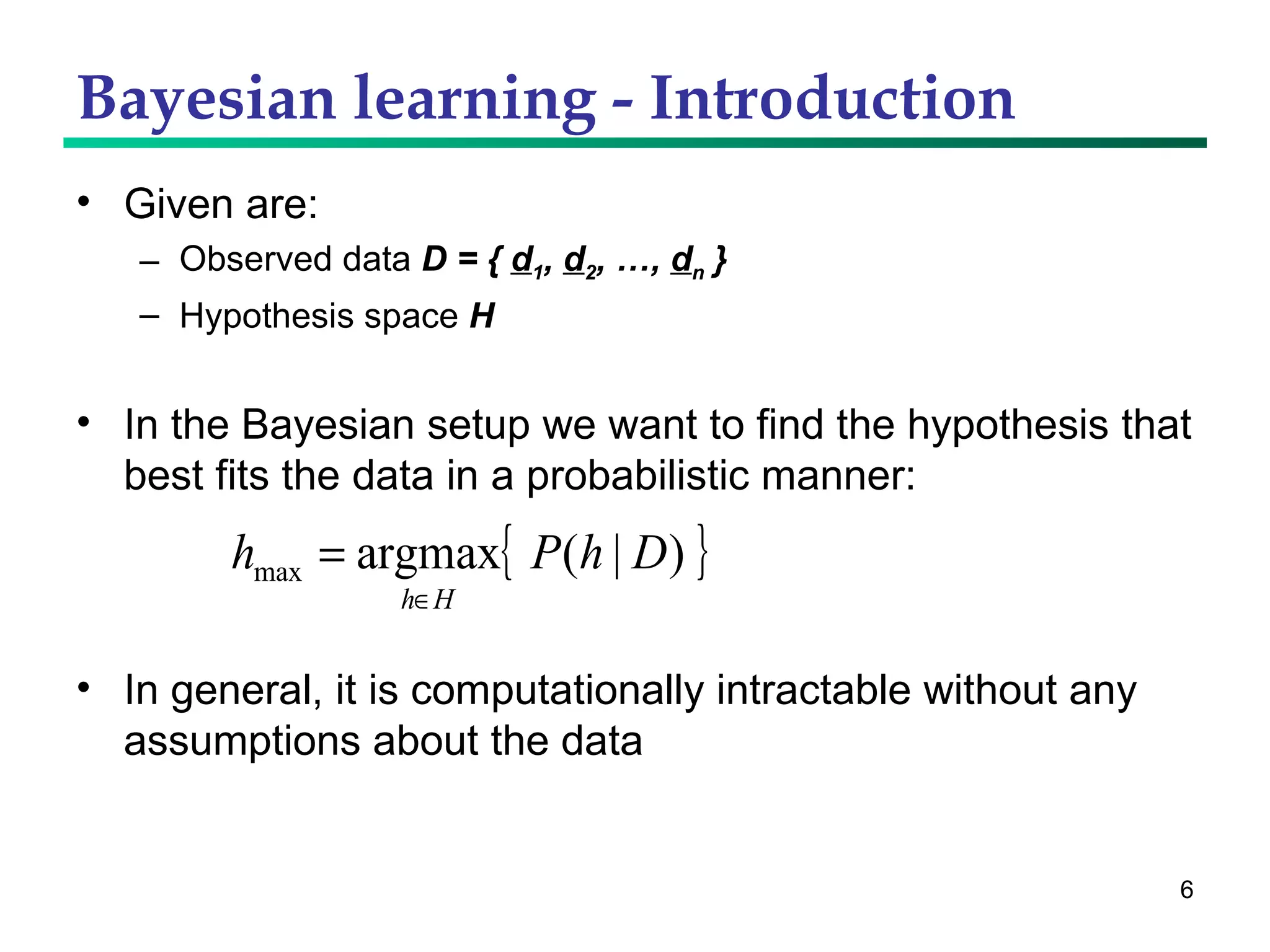 Bayesian learning - Introduction

• Given are:
– Observed data $D = \{ \underline{d}_1, \underline{d}_2, \ldots, \underline{d}_n \}$
– Hypothesis space $H$

• In the Bayesian setup we want to find the hypothesis that best fits the data in a probabilistic manner:

$h_{\max} = \underset{h \in H}{\operatorname{argmax}} \{ P(h \mid D) \}$

• In general, it is computationally intractable without any assumptions about the data

6